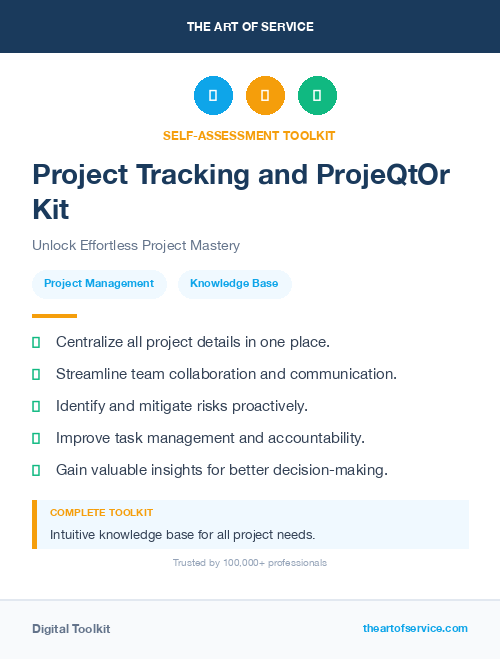 THE ART OF SERVICE

SELF-ASSESSMENT TOOLKIT

Project Tracking and ProjeQtOr Kit

Unlock Effortless Project Mastery

Project Management

Knowledge Base

Centralize all project details in one place.

Streamline team collaboration and communication.

Identify and mitigate risks proactively.

Improve task management and accountability.

Gain valuable insights for better decision-making.

COMPLETE TOOLKIT

Intuitive knowledge base for all project needs.

Trusted by 100,000+ professionals

Digital Toolkit

theartofservice.com